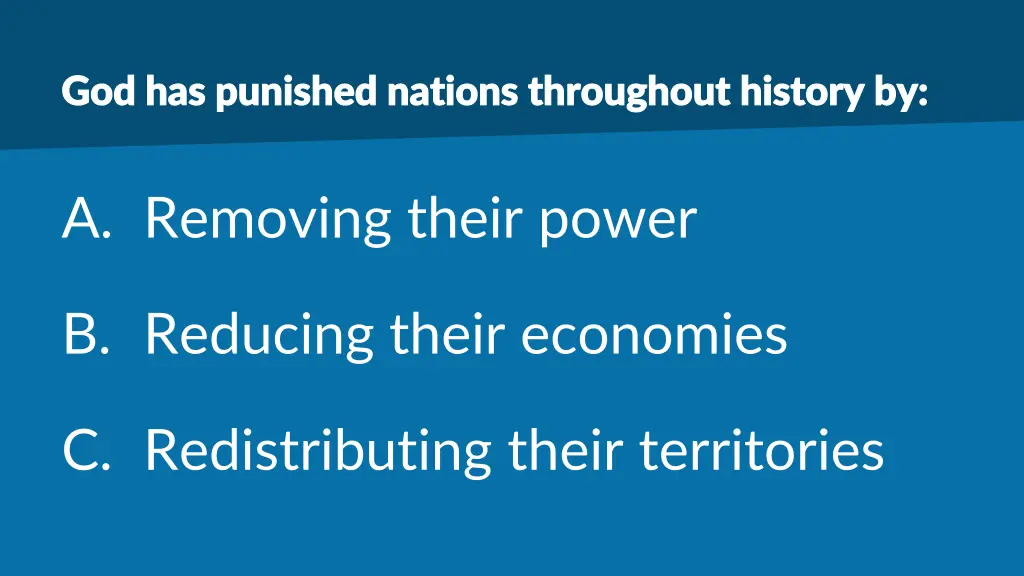 God has punished nations throughout history by:

A. Removing their power

B. Reducing their economies

C. Redistributing their territories